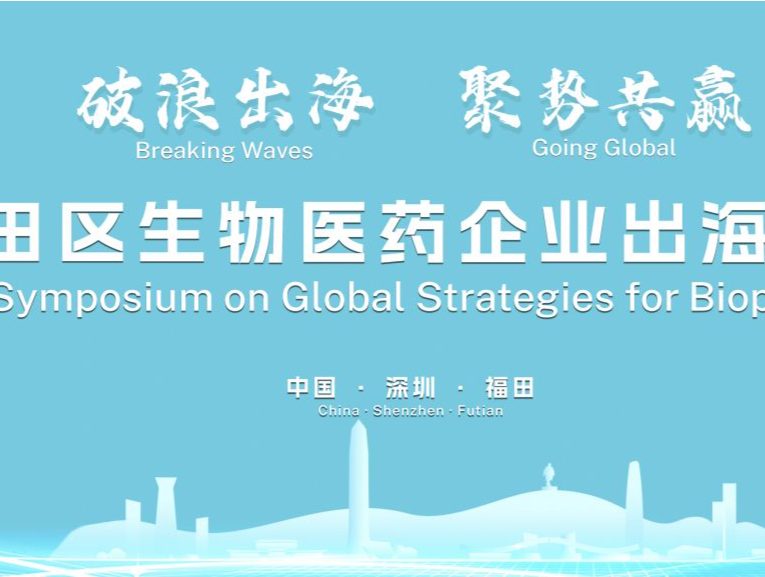 破浪出海 聚势共赢
Breaking Waves Going Global

田区生物医药企业出海

Symposium on Global Strategies for Biop

中国 · 深圳 · 福田
China · Shenzhen · Futian